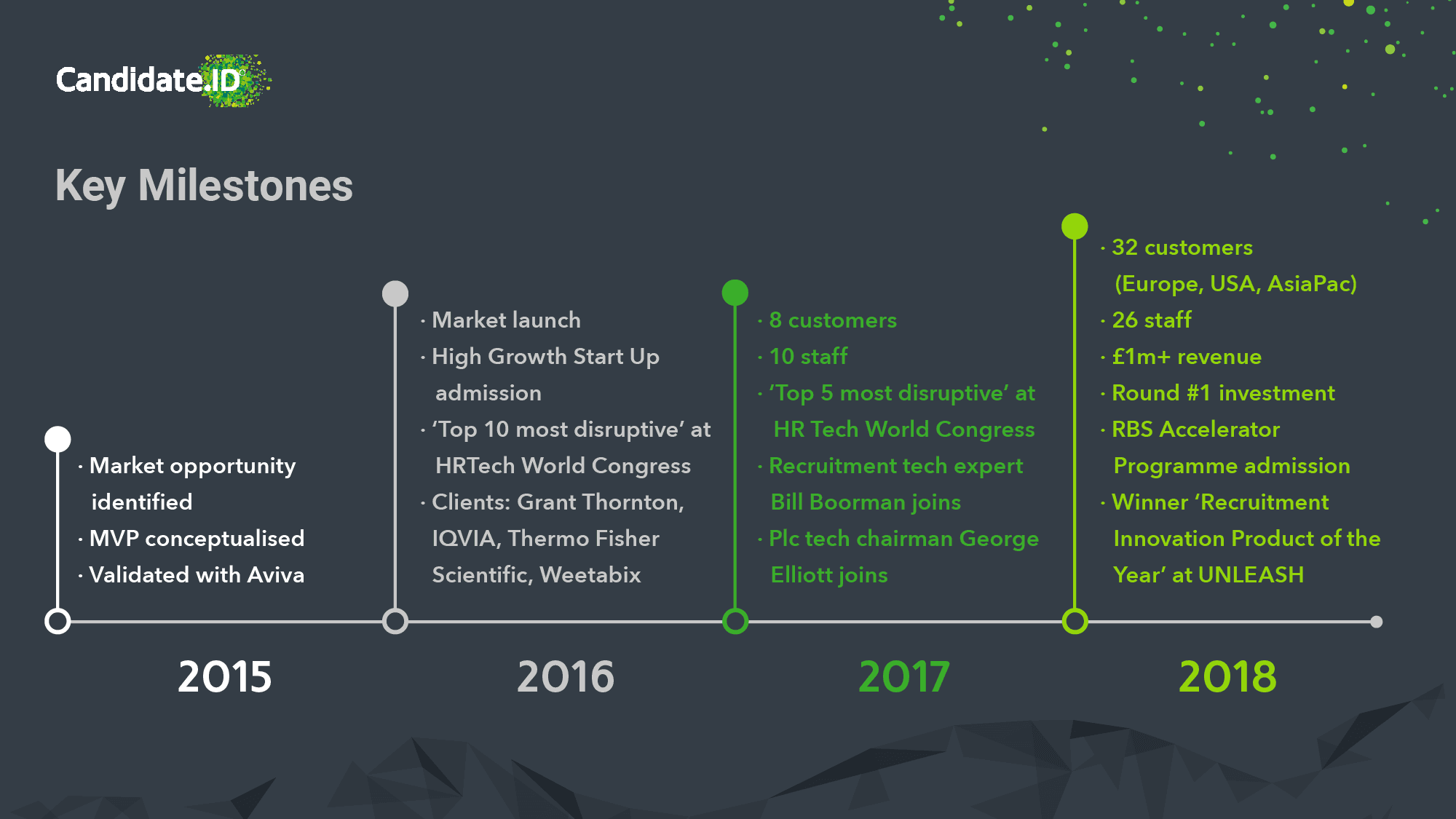 Candidate.ID

Key Milestones

· Market opportunity identified
· MVP conceptualised
· Validated with Aviva

2015

· Market launch
· High Growth Start Up admission
· 'Top 10 most disruptive' at HRTech World Congress
· Clients: Grant Thornton, IQVIA, Thermo Fisher Scientific, Weetabix

2016

· 8 customers
· 10 staff
· 'Top 5 most disruptive' at HR Tech World Congress
· Recruitment tech expert Bill Boorman joins
· Plc tech chairman George Elliott joins

2017

· 32 customers (Europe, USA, AsiaPac)
· 26 staff
· £1m+ revenue
· Round #1 investment
· RBS Accelerator Programme admission
· Winner 'Recruitment Innovation Product of the Year' at UNLEASH

2018